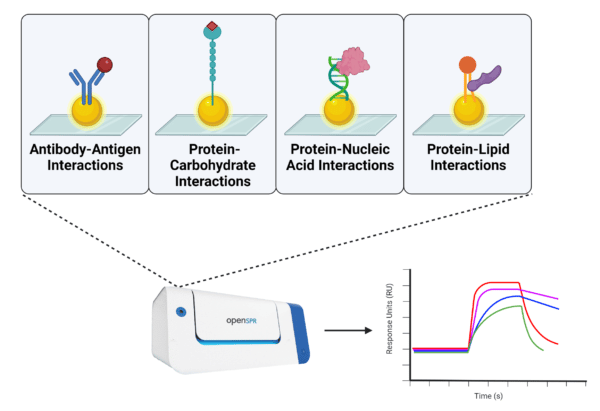 Antibody-Antigen Interactions

Protein-Carbohydrate Interactions

Protein-Nucleic Acid Interactions

Protein-Lipid Interactions

openSPR

Response Units (RU)

Time (s)